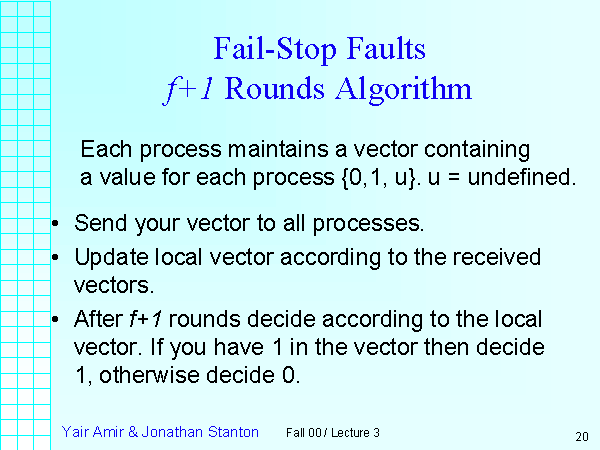 Fail-Stop Faults
$f+1$ Rounds Algorithm

Each process maintains a vector containing a value for each process {0,1, u}. u = undefined.

• Send your vector to all processes.
• Update local vector according to the received vectors.
• After $f+1$ rounds decide according to the local vector. If you have 1 in the vector then decide 1, otherwise decide 0.

Yair Amir & Jonathan Stanton Fall 00 / Lecture 3 20